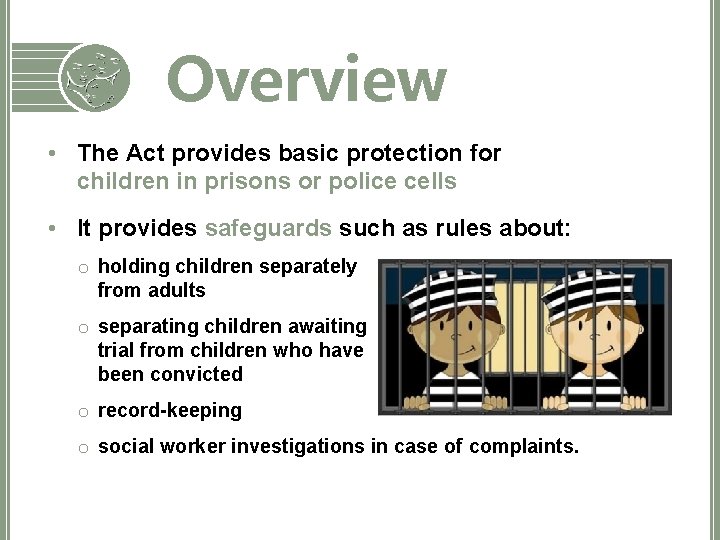 Overview

• The Act provides basic protection for children in prisons or police cells

• It provides safeguards such as rules about:

o holding children separately from adults

o separating children awaiting trial from children who have been convicted

o record-keeping

o social worker investigations in case of complaints.